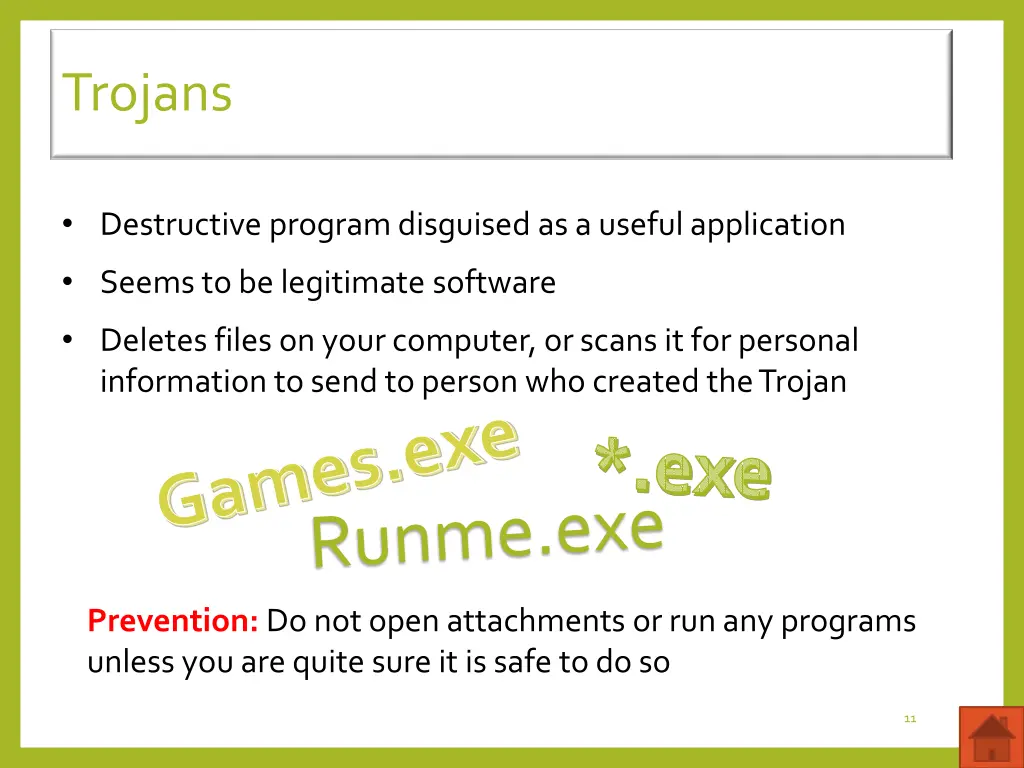 Trojans

• Destructive program disguised as a useful application
• Seems to be legitimate software
• Deletes files on your computer, or scans it for personal information to send to person who created the Trojan

Games.exe *.exe
Runme.exe

Prevention: Do not open attachments or run any programs unless you are quite sure it is safe to do so

11